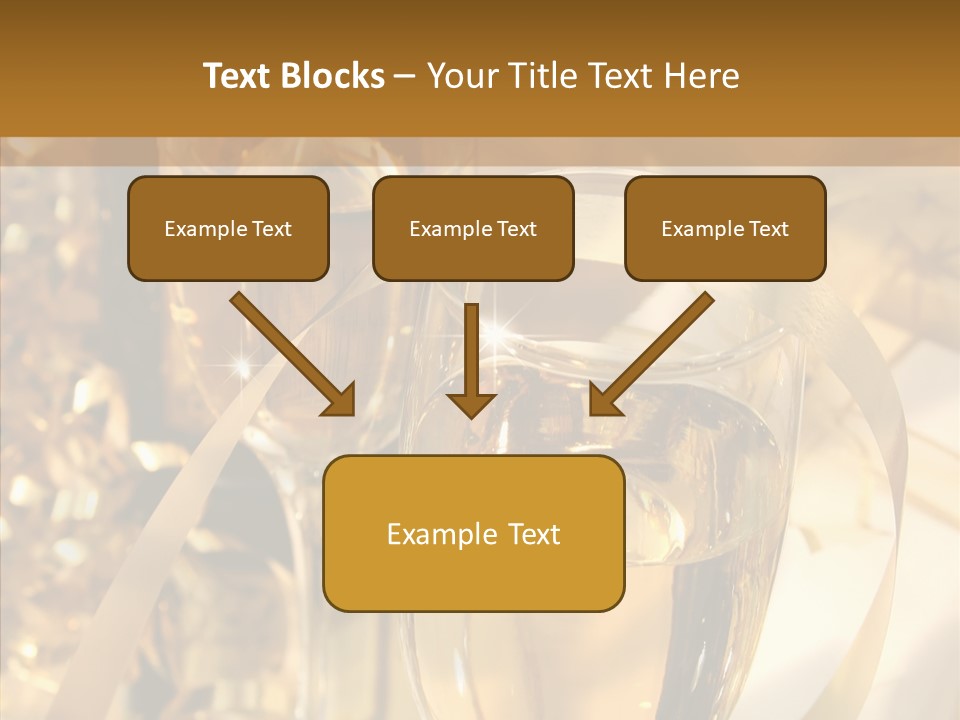 Text Blocks – Your Title Text Here

Example Text

Example Text

Example Text

Example Text